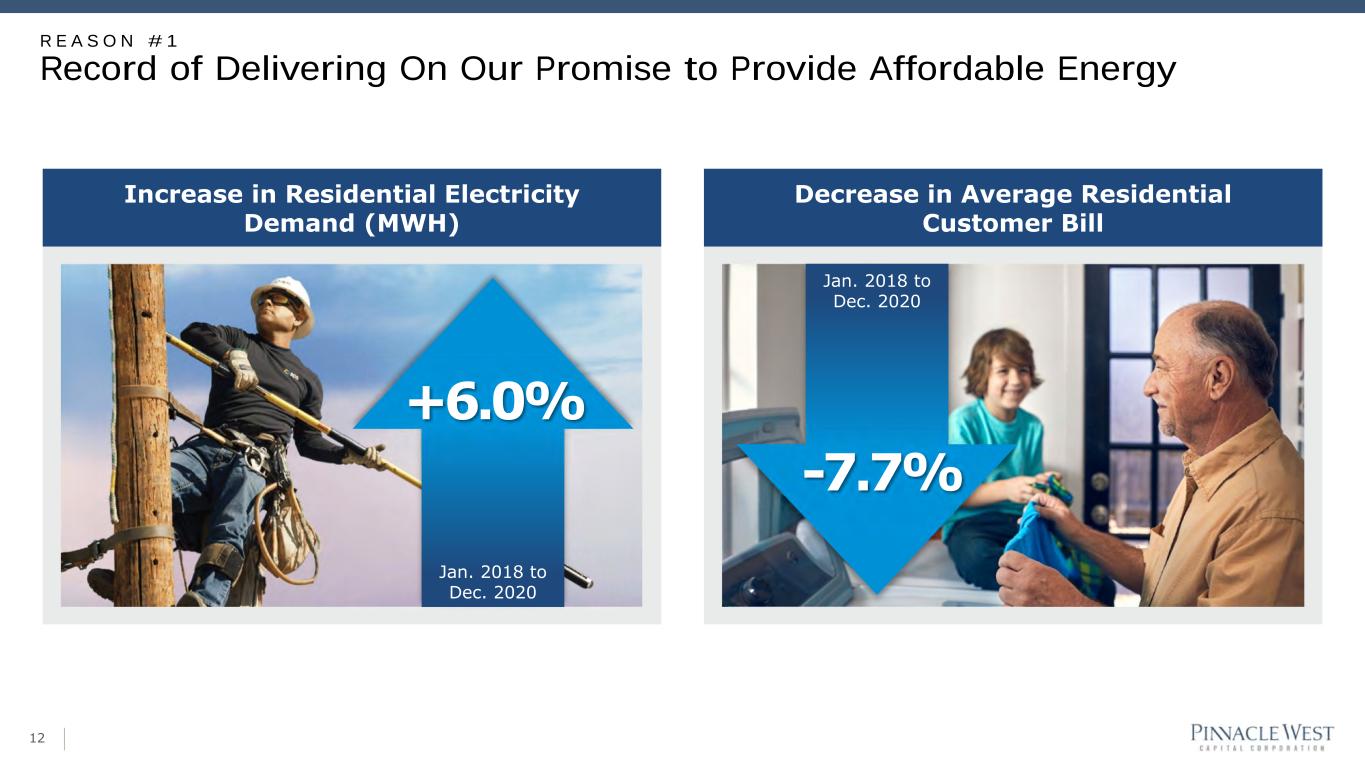 REASON #1
Record of Delivering On Our Promise to Provide Affordable Energy

Increase in Residential Electricity Demand (MWH)

+6.0%

Jan. 2018 to Dec. 2020

Decrease in Average Residential Customer Bill

Jan. 2018 to Dec. 2020

-7.7%

12

PINNACLE WEST
CAPITAL CORPORATION